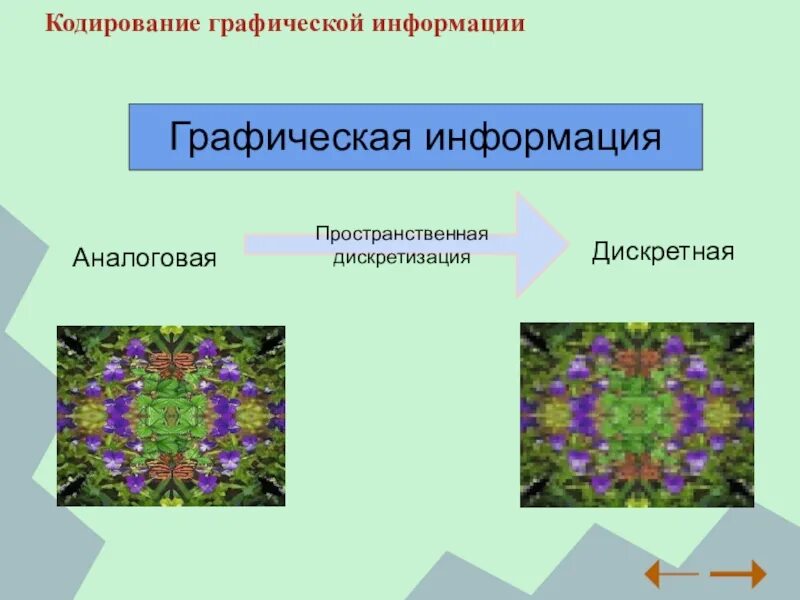 Кодирование графической информации

Графическая информация

Аналоговая

Пространственная дискретизация

Дискретная